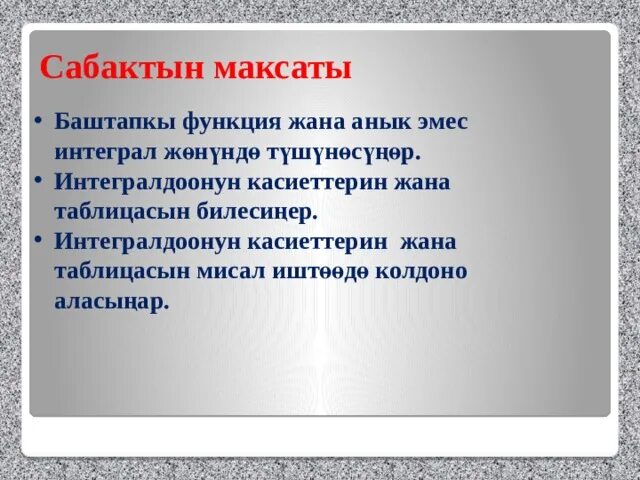 Сабактын максаты

• Баштапкы функция жана анык эмес интеграл жөнүндө түшүнөсүңөр.
• Интегралдоонун касиеттерин жана таблицасын билесиңер.
• Интегралдоонун касиеттерин жана таблицасын мисал иштөөдө колдоно аласыңар.